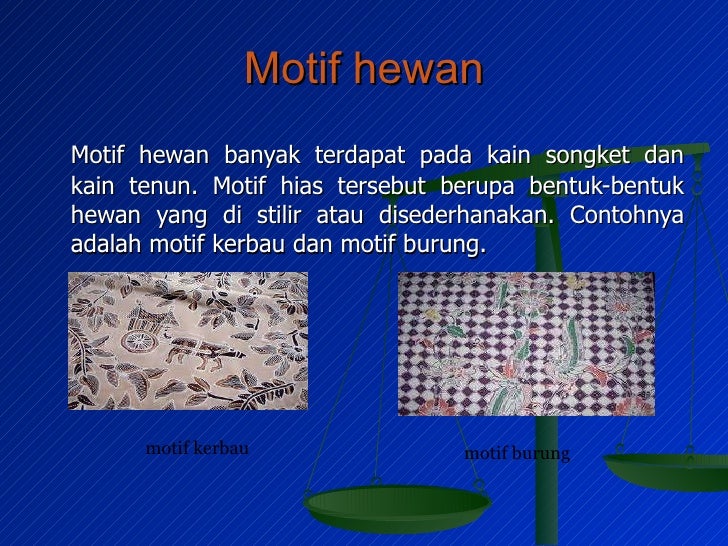 Motif hewan

Motif hewan banyak terdapat pada kain songket dan kain tenun. Motif hias tersebut berupa bentuk-bentuk hewan yang di stilir atau disederhanakan. Contohnya adalah motif kerbau dan motif burung.

motif kerbau

motif burung